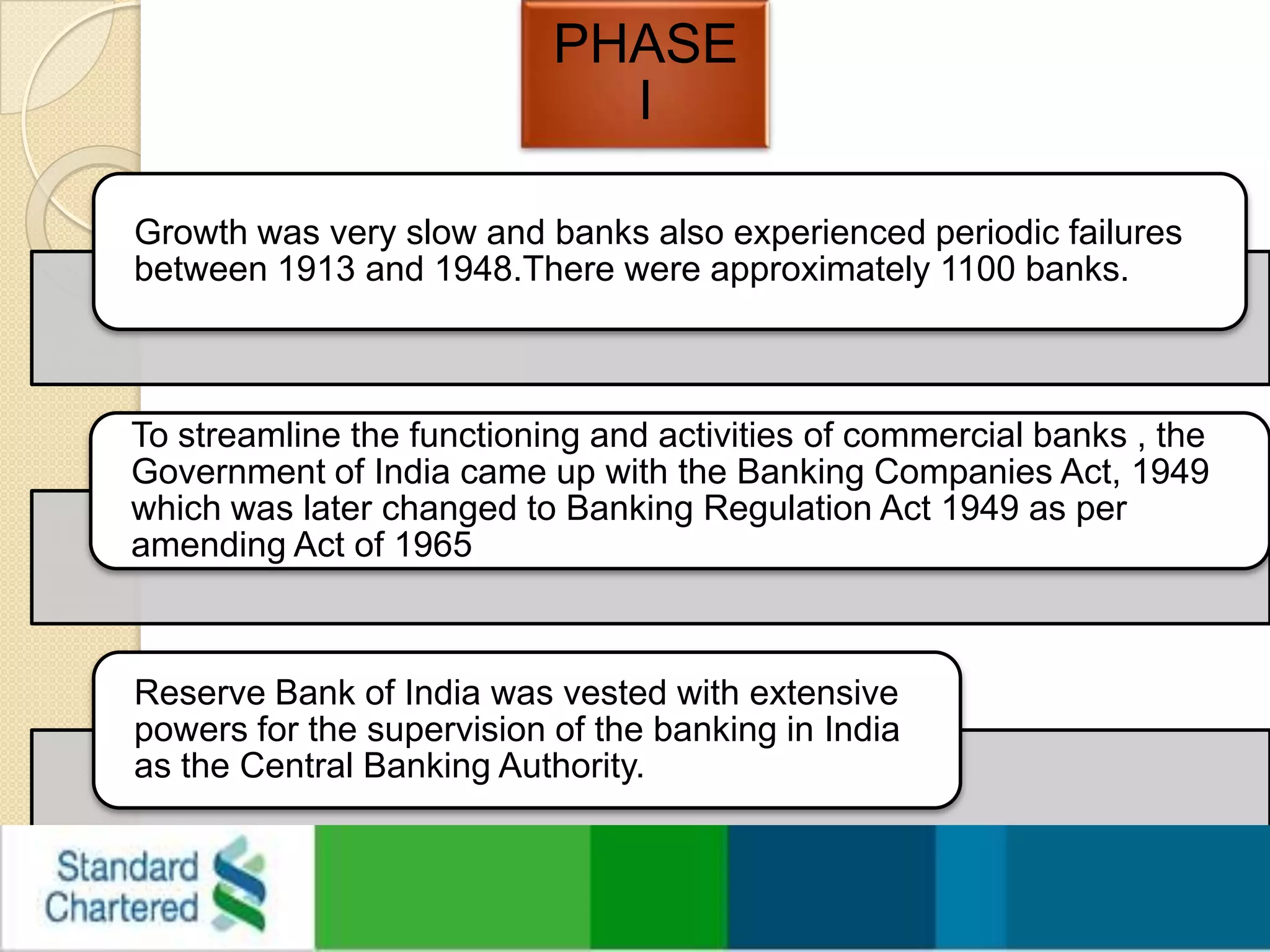 PHASE I

Growth was very slow and banks also experienced periodic failures between 1913 and 1948.There were approximately 1100 banks.

To streamline the functioning and activities of commercial banks , the Government of India came up with the Banking Companies Act, 1949 which was later changed to Banking Regulation Act 1949 as per amending Act of 1965

Reserve Bank of India was vested with extensive powers for the supervision of the banking in India as the Central Banking Authority.

Standard Chartered